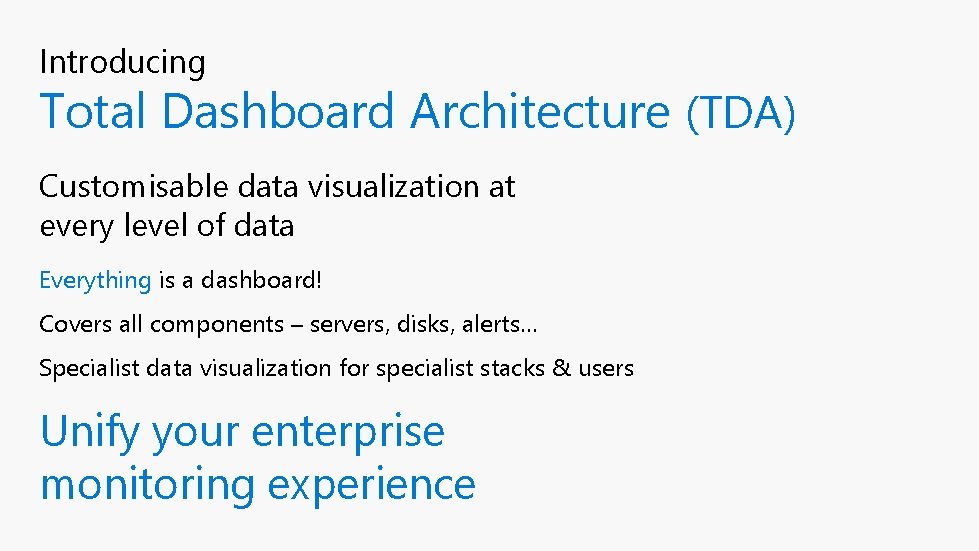 Introducing

Total Dashboard Architecture (TDA)

Customisable data visualization at every level of data

Everything is a dashboard!

Covers all components – servers, disks, alerts…

Specialist data visualization for specialist stacks & users

Unify your enterprise monitoring experience